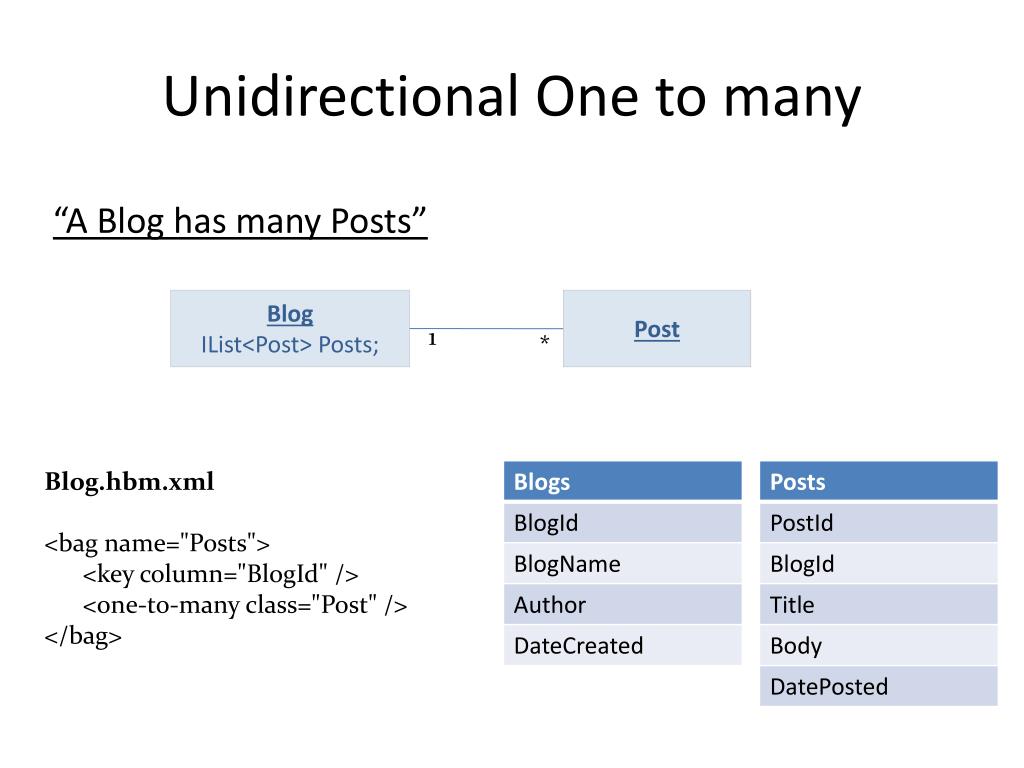 Unidirectional One to many

“A Blog has many Posts”

Blog
IList<Post> Posts;

1

*

Post

Blog.hbm.xml

<bag name="Posts">
<key column="BlogId" />
<one-to-many class="Post" />
</bag>

| Blogs |
|---|
| BlogId |
| BlogName |
| Author |
| DateCreated |

| Posts |
|---|
| PostId |
| BlogId |
| Title |
| Body |
| DatePosted |